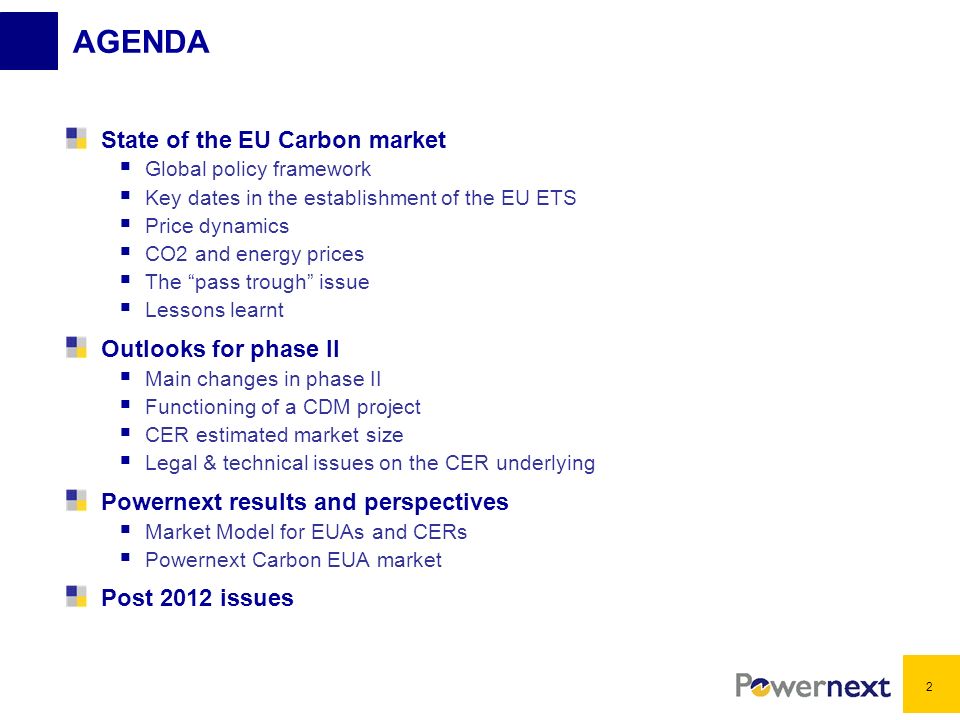 AGENDA

State of the EU Carbon market
- Global policy framework
- Key dates in the establishment of the EU ETS
- Price dynamics
- CO2 and energy prices
- The “pass trough” issue
- Lessons learnt

Outlooks for phase II
- Main changes in phase II
- Functioning of a CDM project
- CER estimated market size
- Legal & technical issues on the CER underlying

Powernext results and perspectives
- Market Model for EUAs and CERs
- Powernext Carbon EUA market

Post 2012 issues

Powernext

2